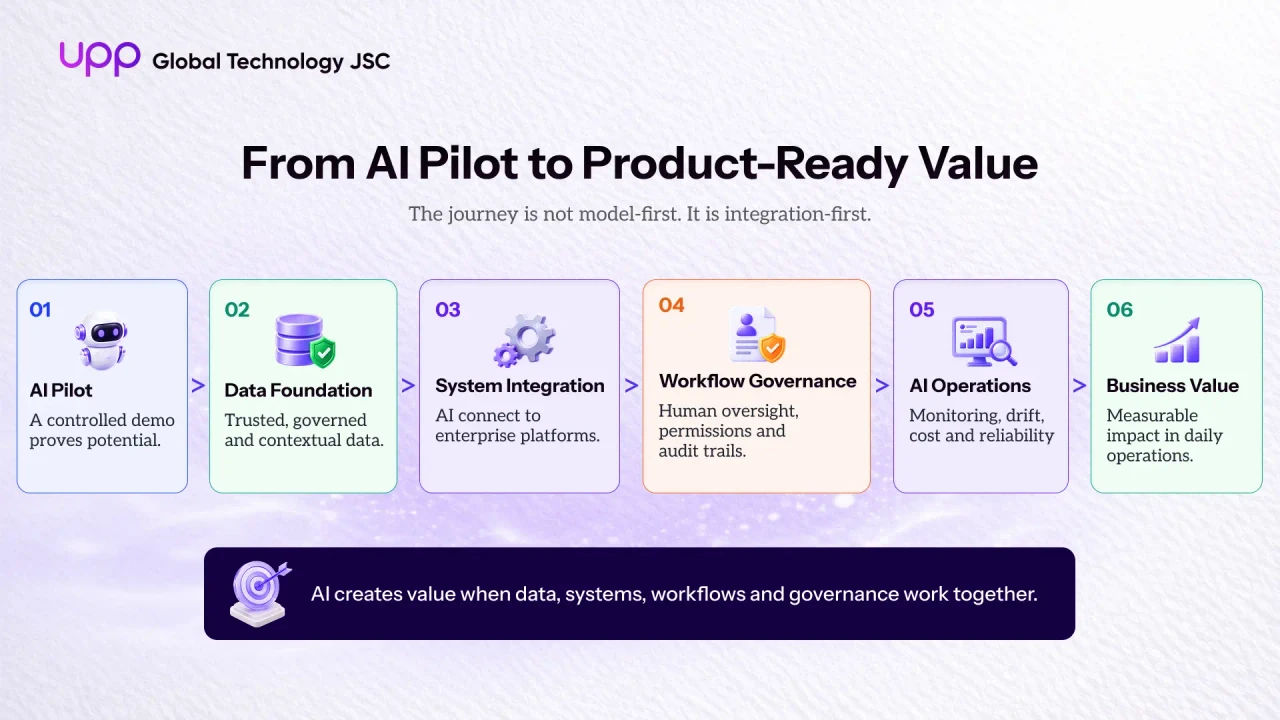 upp Global Technology JSC

From AI Pilot to Product-Ready Value

The journey is not model-first. It is integration-first.

01
AI Pilot
A controlled demo proves potential.

>

02
Data Foundation
Trusted, governed and contextual data.

>

03
System Integration
AI connect to enterprise platforms.

>

04
Workflow Governance
Human oversight, permissions and audit trails.

>

05
AI Operations
Monitoring, drift, cost and reliability

>

06
Business Value
Measurable impact in daily operations.

AI creates value when data, systems, workflows and governance work together.